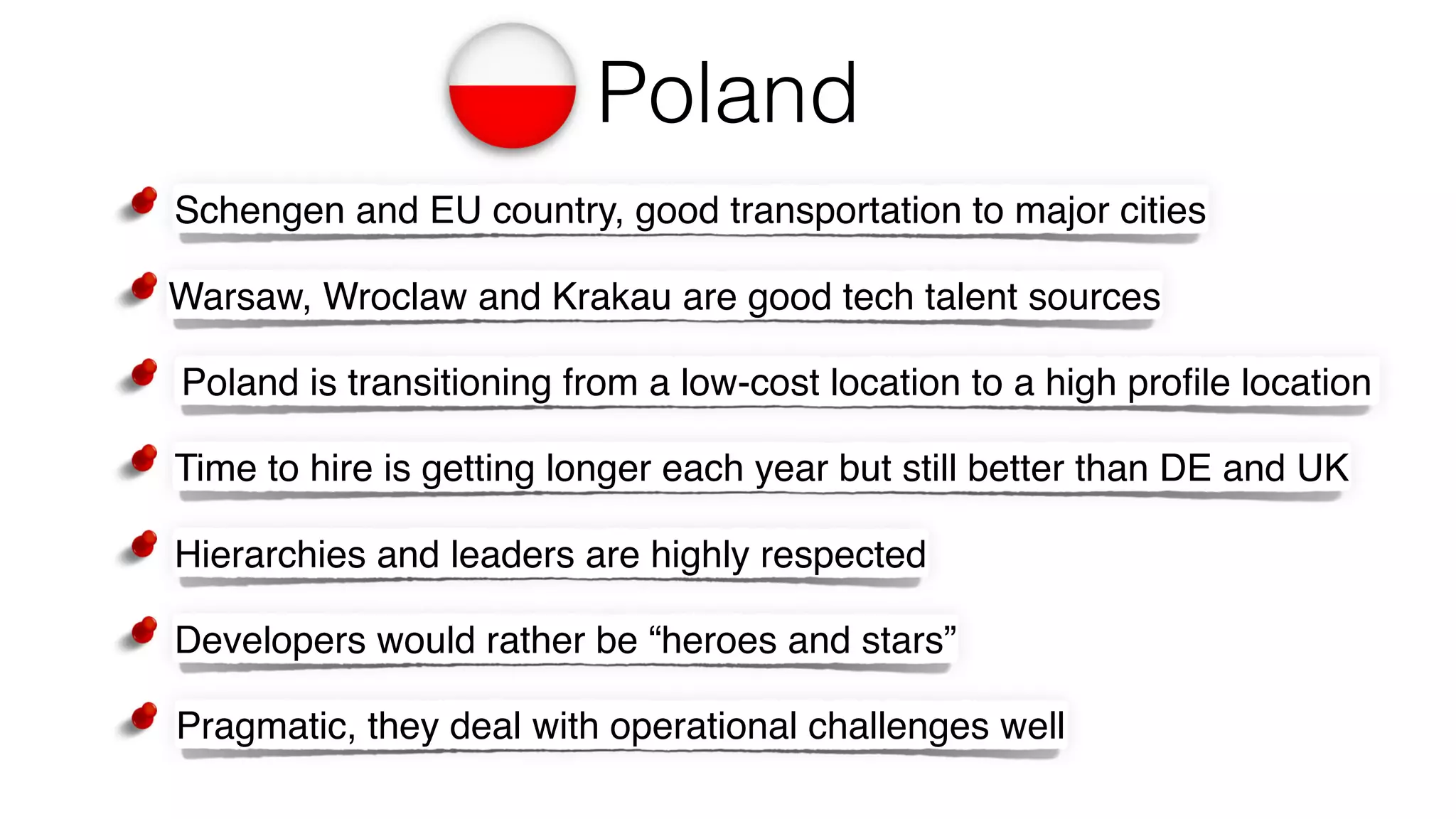 Poland

Schengen and EU country, good transportation to major cities

Warsaw, Wroclaw and Krakau are good tech talent sources

Poland is transitioning from a low-cost location to a high profile location

Time to hire is getting longer each year but still better than DE and UK

Hierarchies and leaders are highly respected

Developers would rather be “heroes and stars”

Pragmatic, they deal with operational challenges well